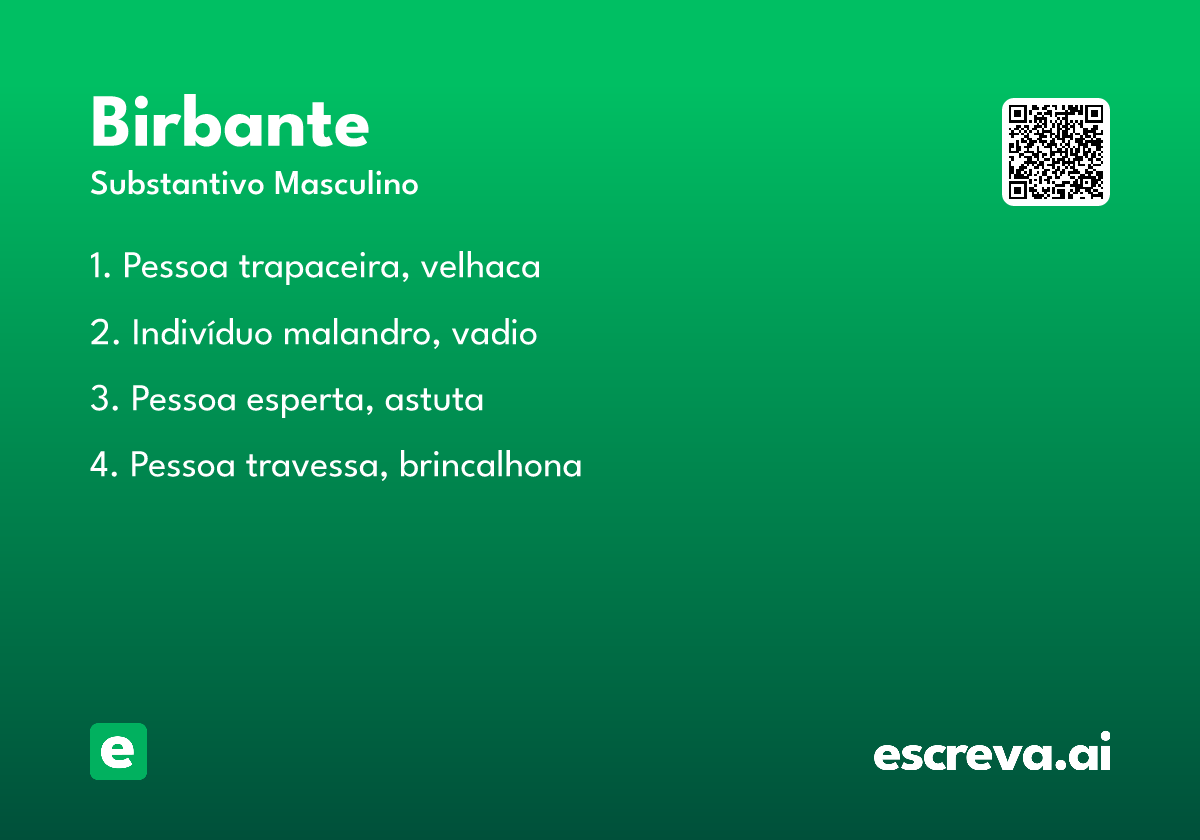 Birbante
Substantivo Masculino

1. Pessoa trapaceira, velhaca

2. Indivíduo malandro, vadio

3. Pessoa esperta, astuta

4. Pessoa travessa, brincalhona

e

escreva.ai